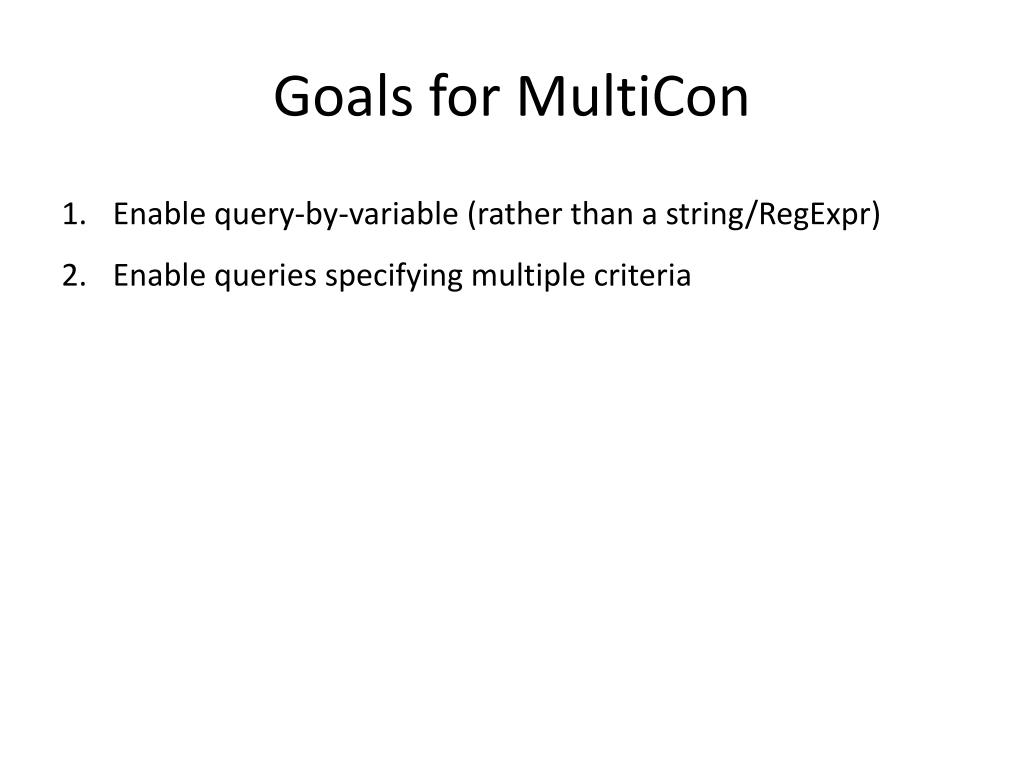 Goals for MultiCon

1. Enable query-by-variable (rather than a string/RegExpr)
2. Enable queries specifying multiple criteria